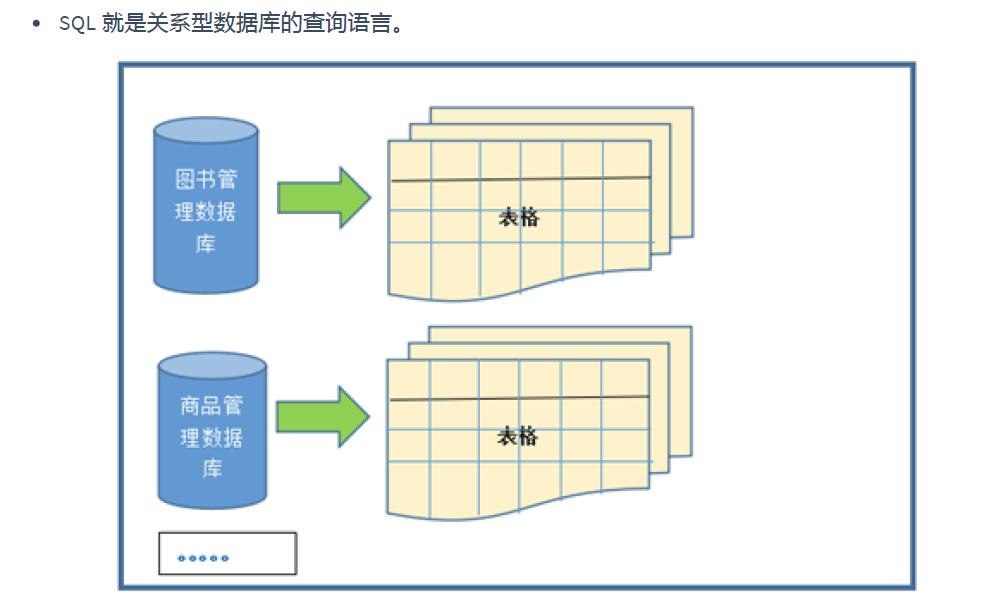 • SQL 就是关系型数据库的查询语言。

图书管理数据库

表格

商品管理数据库

表格

.....